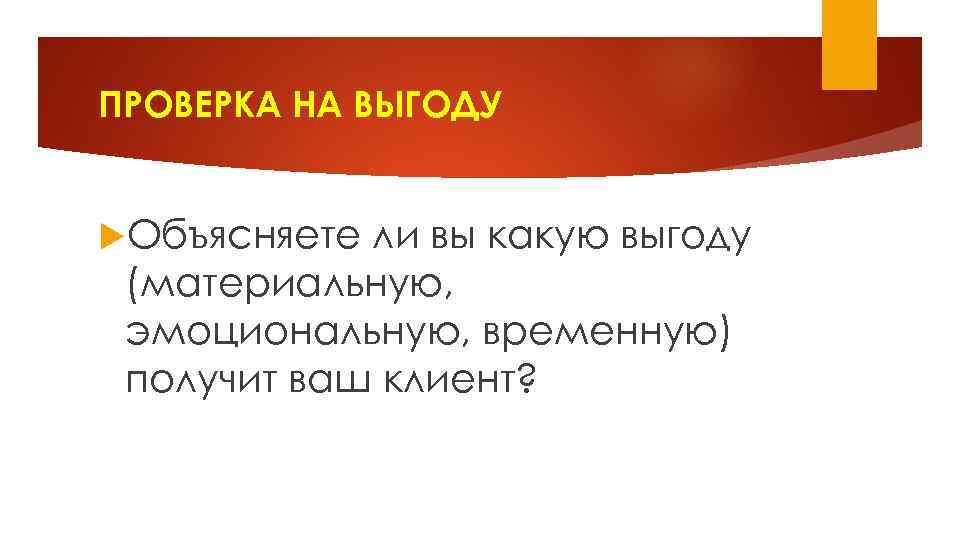 ПРОВЕРКА НА ВЫГОДУ

Объясняете ли вы какую выгоду (материальную, эмоциональную, временную) получит ваш клиент?